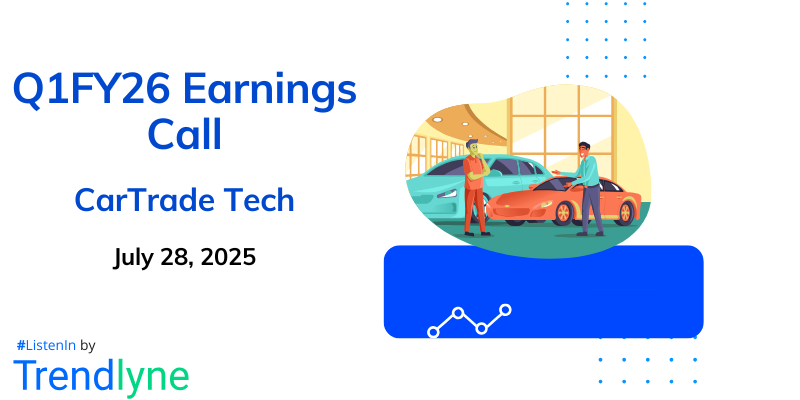 Q1FY26 Earnings Call

CarTrade Tech

July 28, 2025

#ListenIn by

Trendlyne